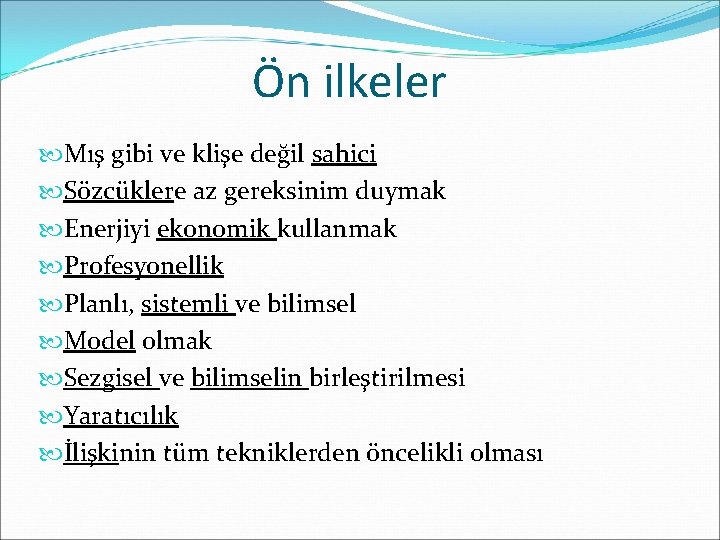 Ön ilkeler

Mış gibi ve klişe değil sahici
Sözcüklere az gereksinim duymak
Enerjiyi ekonomik kullanmak
Profesyonellik
Planlı, sistemli ve bilimsel
Model olmak
Sezgisel ve bilimselin birleştirilmesi
Yaratıcılık
İlişkinin tüm tekniklerden öncelikli olması